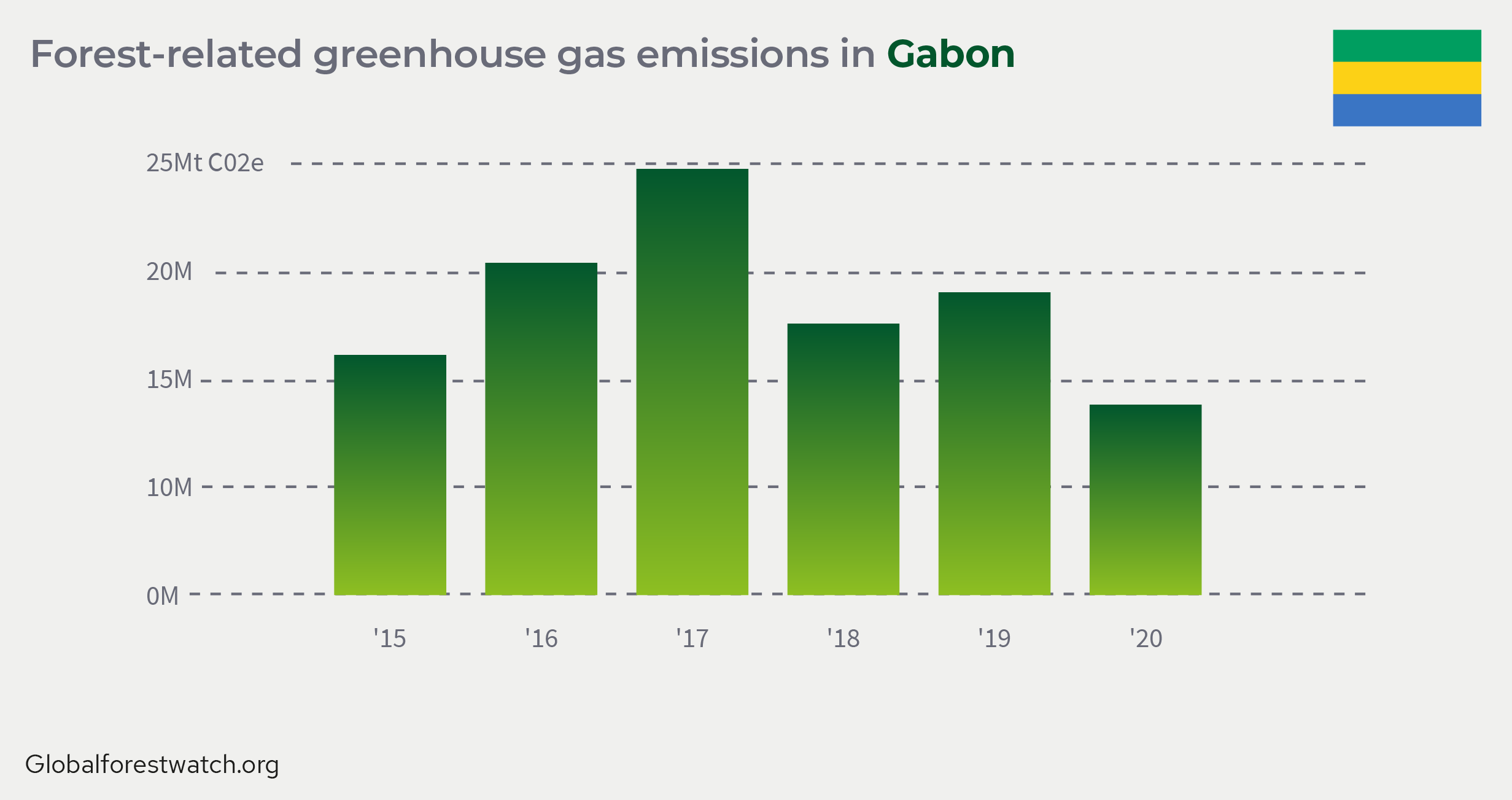 Forest-related greenhouse gas emissions in Gabon

25Mt C02e
20M
15M
10M
0M

'15
'16
'17
'18
'19
'20

Globalforestwatch.org